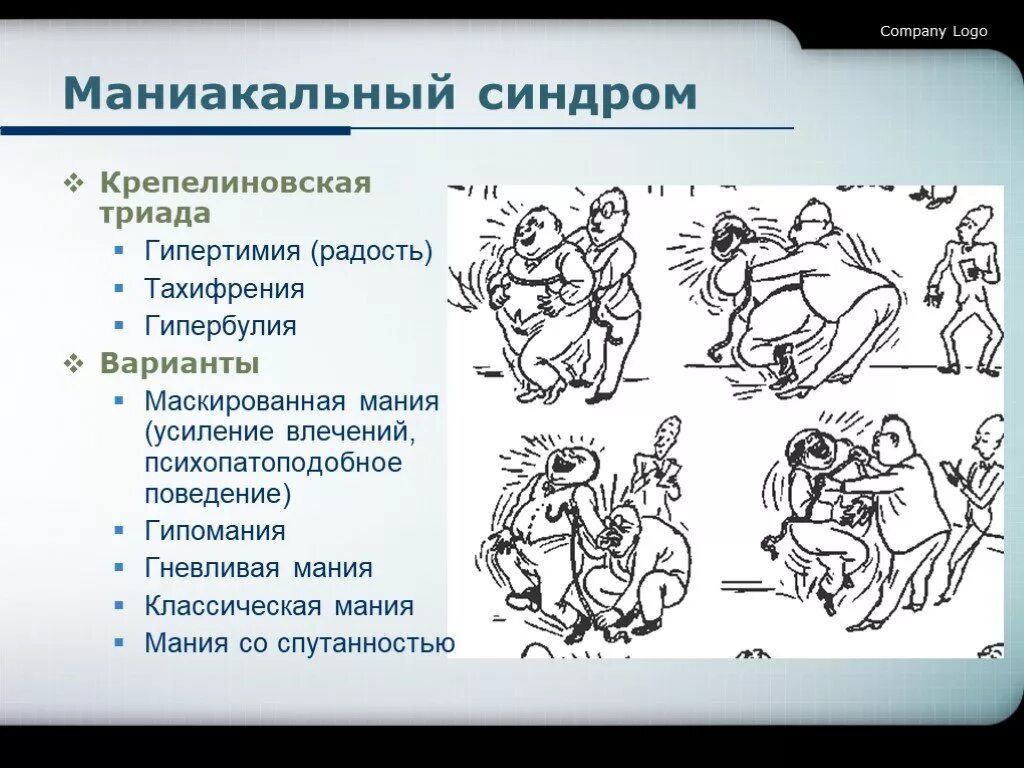 Company Logo

Маниакальный синдром

❖ Крепелиновская триада
▪ Гипертимия (радость)
▪ Тахифрения
▪ Гипербулия
❖ Варианты
▪ Маскированная мания (усиление влечений, психопатоподобное поведение)
▪ Гипомания
▪ Гневливая мания
▪ Классическая мания
▪ Мания со спутанностью